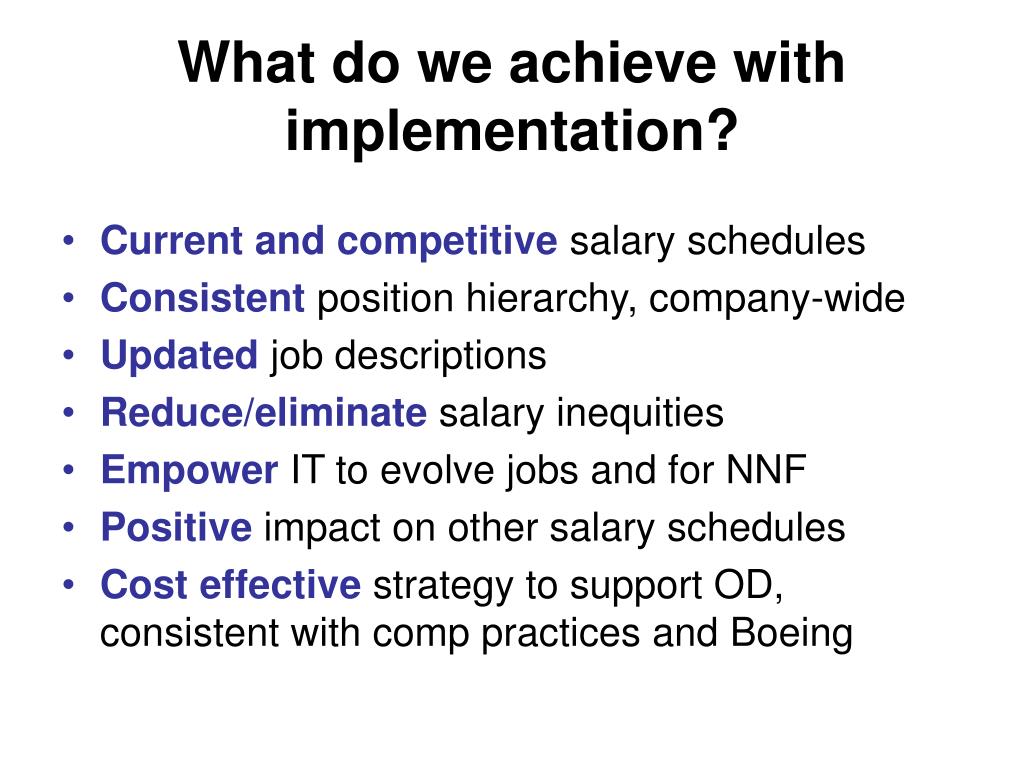 What do we achieve with implementation?

• Current and competitive salary schedules
• Consistent position hierarchy, company-wide
• Updated job descriptions
• Reduce/eliminate salary inequities
• Empower IT to evolve jobs and for NNF
• Positive impact on other salary schedules
• Cost effective strategy to support OD, consistent with comp practices and Boeing